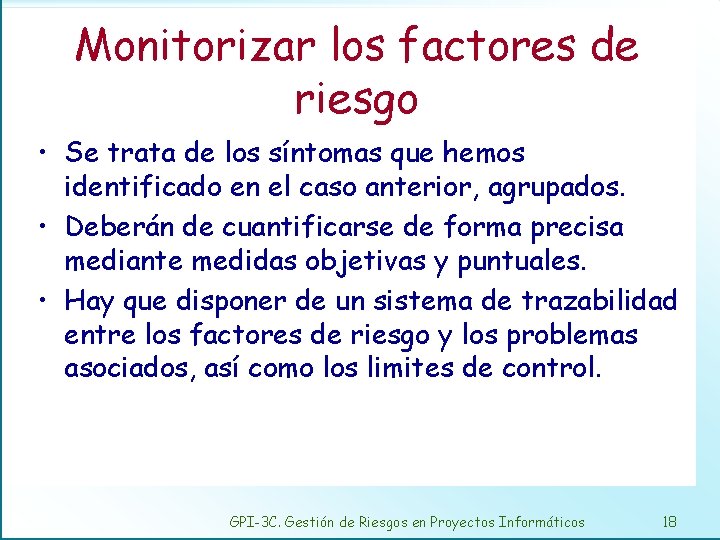 Monitorizar los factores de riesgo

• Se trata de los síntomas que hemos identificado en el caso anterior, agrupados.
• Deberán de cuantificarse de forma precisa mediante medidas objetivas y puntuales.
• Hay que disponer de un sistema de trazabilidad entre los factores de riesgo y los problemas asociados, así como los limites de control.

GPI-3C. Gestión de Riesgos en Proyectos Informáticos 18